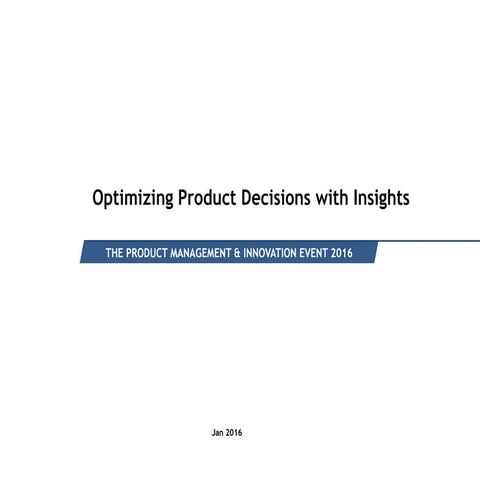 Optimizing Product Decisions with Insights

THE PRODUCT MANAGEMENT & INNOVATION EVENT 2016

Jan 2016